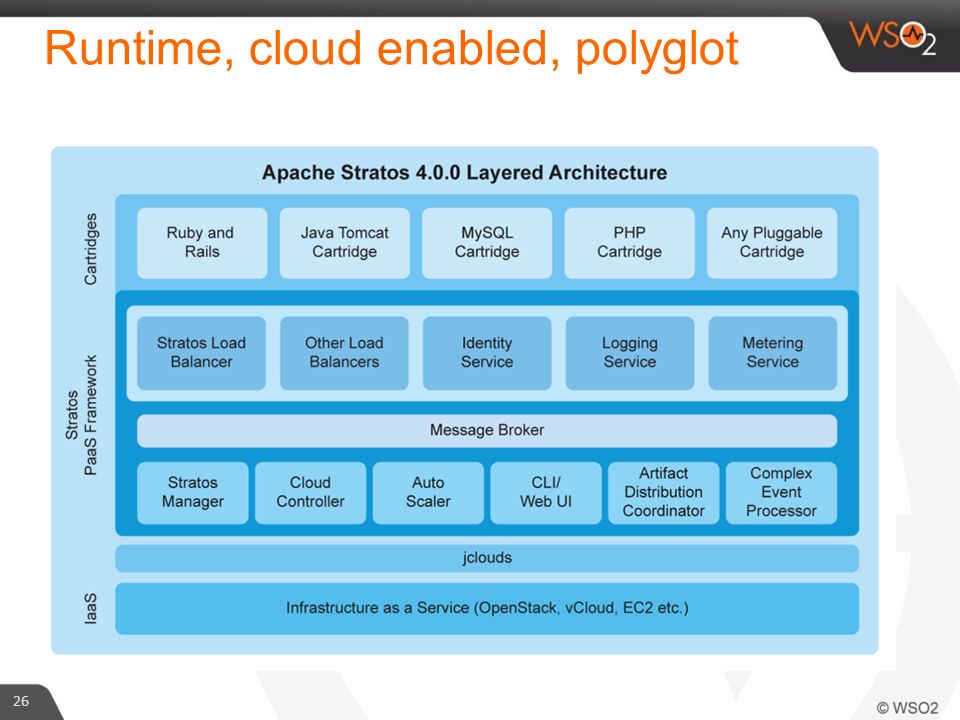 Runtime, cloud enabled, polyglot

WSO2

Apache Stratos 4.0.0 Layered Architecture

Cartridges

Ruby and Rails

Java Tomcat Cartridge

MySQL Cartridge

PHP Cartridge

Any Pluggable Cartridge

Stratos PaaS Framework

Stratos Load Balancer

Other Load Balancers

Identity Service

Logging Service

Metering Service

Message Broker

Stratos Manager

Cloud Controller

Auto Scaler

CLI/ Web UI

Artifact Distribution Coordinator

Complex Event Processor

jclouds

IaaS

Infrastructure as a Service (OpenStack, vCloud, EC2 etc.)

26

© WSO2